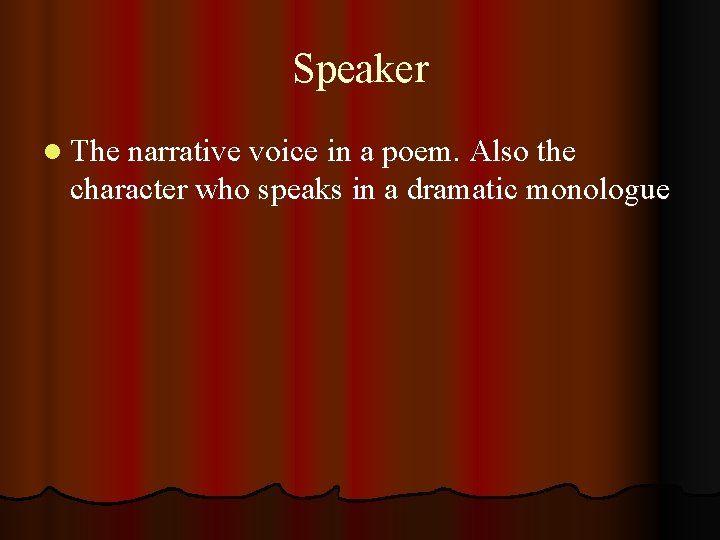 Speaker

The narrative voice in a poem. Also the character who speaks in a dramatic monologue